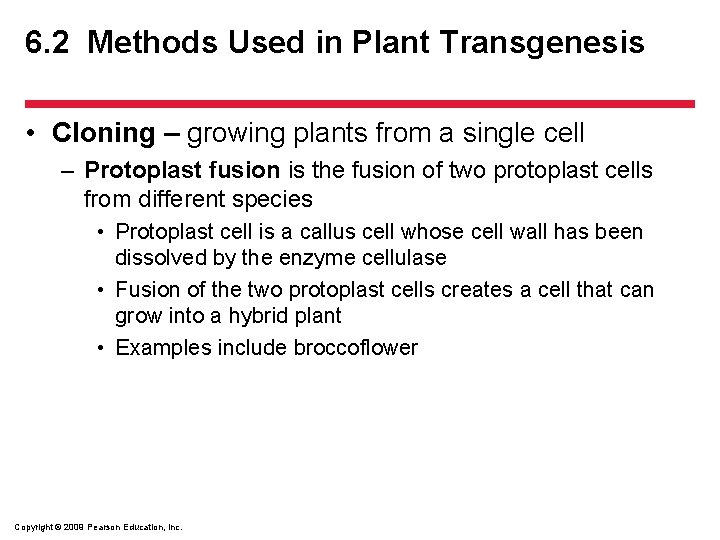 6.2 Methods Used in Plant Transgenesis

• Cloning – growing plants from a single cell

– Protoplast fusion is the fusion of two protoplast cells from different species

• Protoplast cell is a callus cell whose cell wall has been dissolved by the enzyme cellulase

• Fusion of the two protoplast cells creates a cell that can grow into a hybrid plant

• Examples include broccoflower

Copyright © 2009 Pearson Education, Inc.